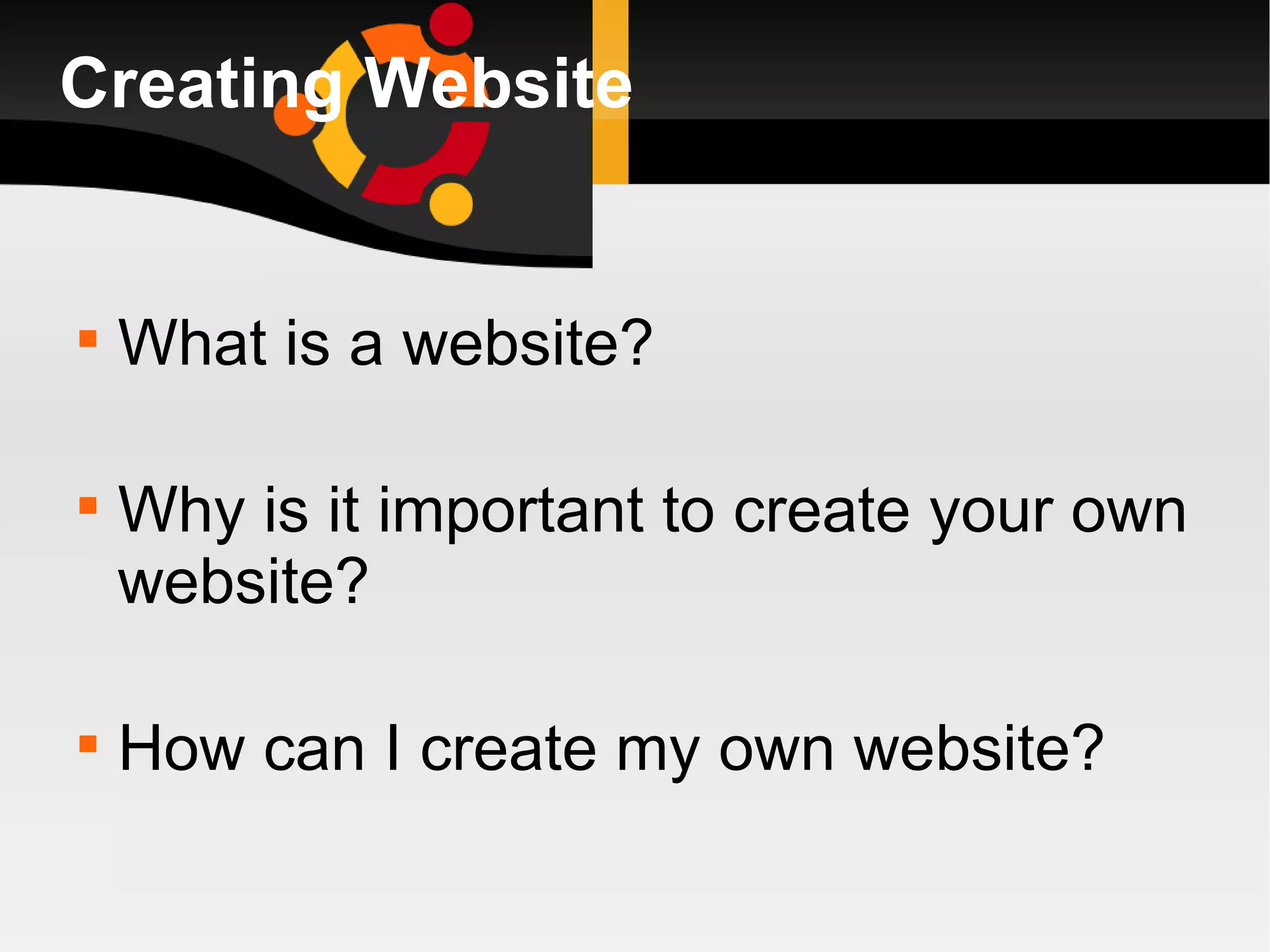 Creating Website

▪ What is a website?

▪ Why is it important to create your own website?

▪ How can I create my own website?